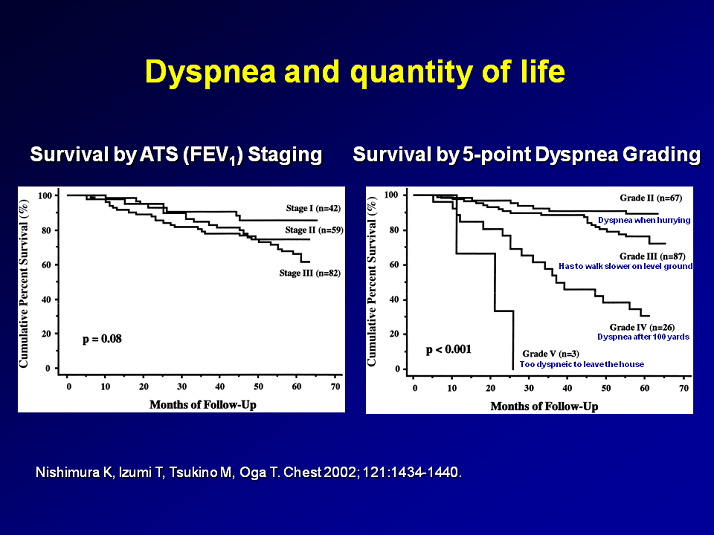 Dyspnea and quantity of life

Survival by ATS ($FEV_1$) Staging

Cumulative Percent Survival (%)

100
80
60
40
20
0

Stage I (n=42)
Stage II (n=59)
Stage III (n=82)

p = 0.08

0 10 20 30 40 50 60 70

Months of Follow-Up

Survival by 5-point Dyspnea Grading

Cumulative Percent Survival (%)

100
80
60
40
20
0

Grade II (n=67)
Dyspnea when hurrying
Grade III (n=87)
Has to walk slower on level ground
Grade IV (n=26)
Dyspnea after 100 yards
Grade V (n=3)
Too dyspneic to leave the house

p < 0.001

0 10 20 30 40 50 60 70

Months of Follow-Up

Nishimura K, Izumi T, Tsukino M, Oga T. Chest 2002; 121:1434-1440.